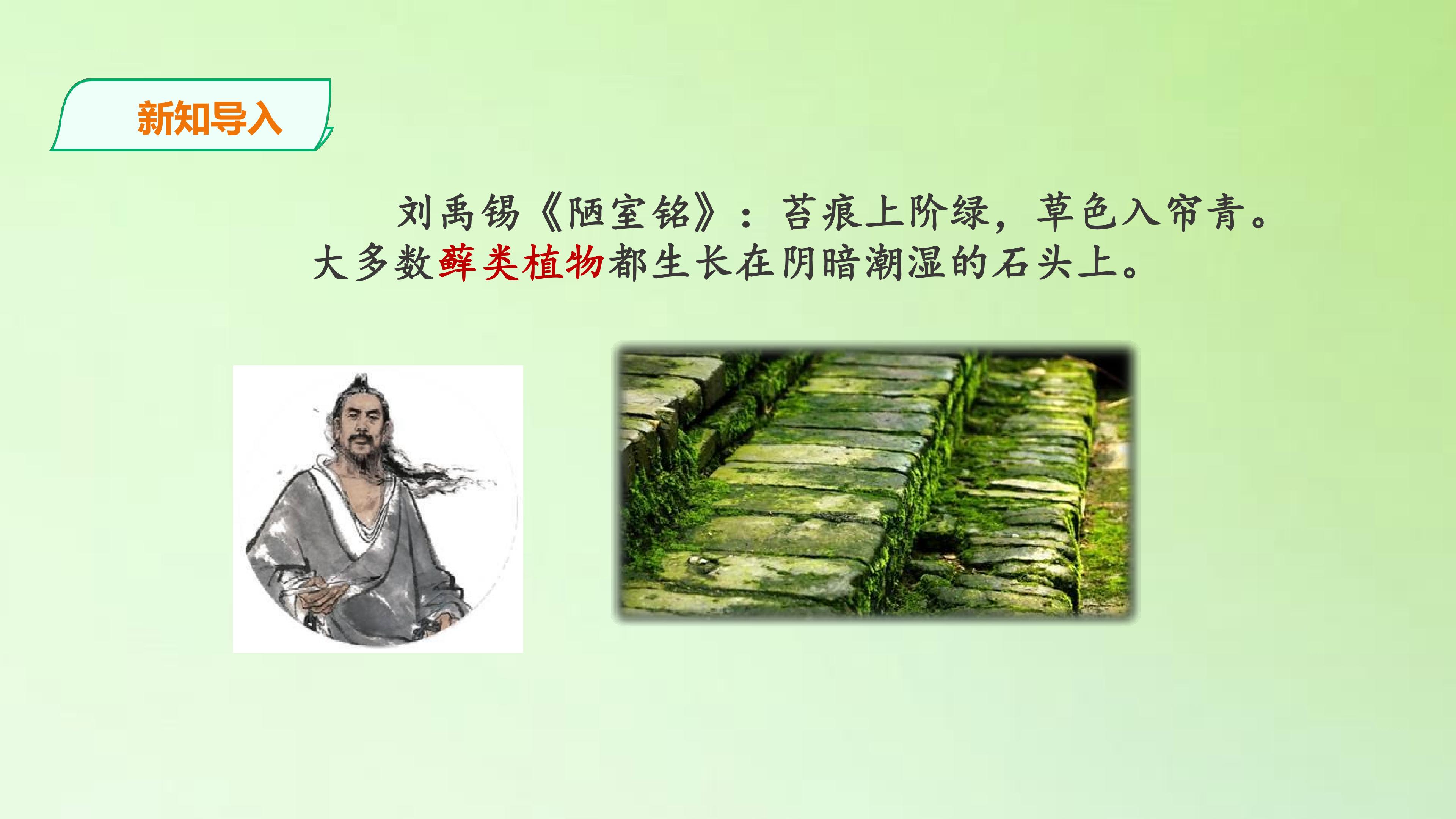 新知导入

刘禹锡《陋室铭》：苔痕上阶绿，草色入帘青。大多数藓类植物都生长在阴暗潮湿的石头上。